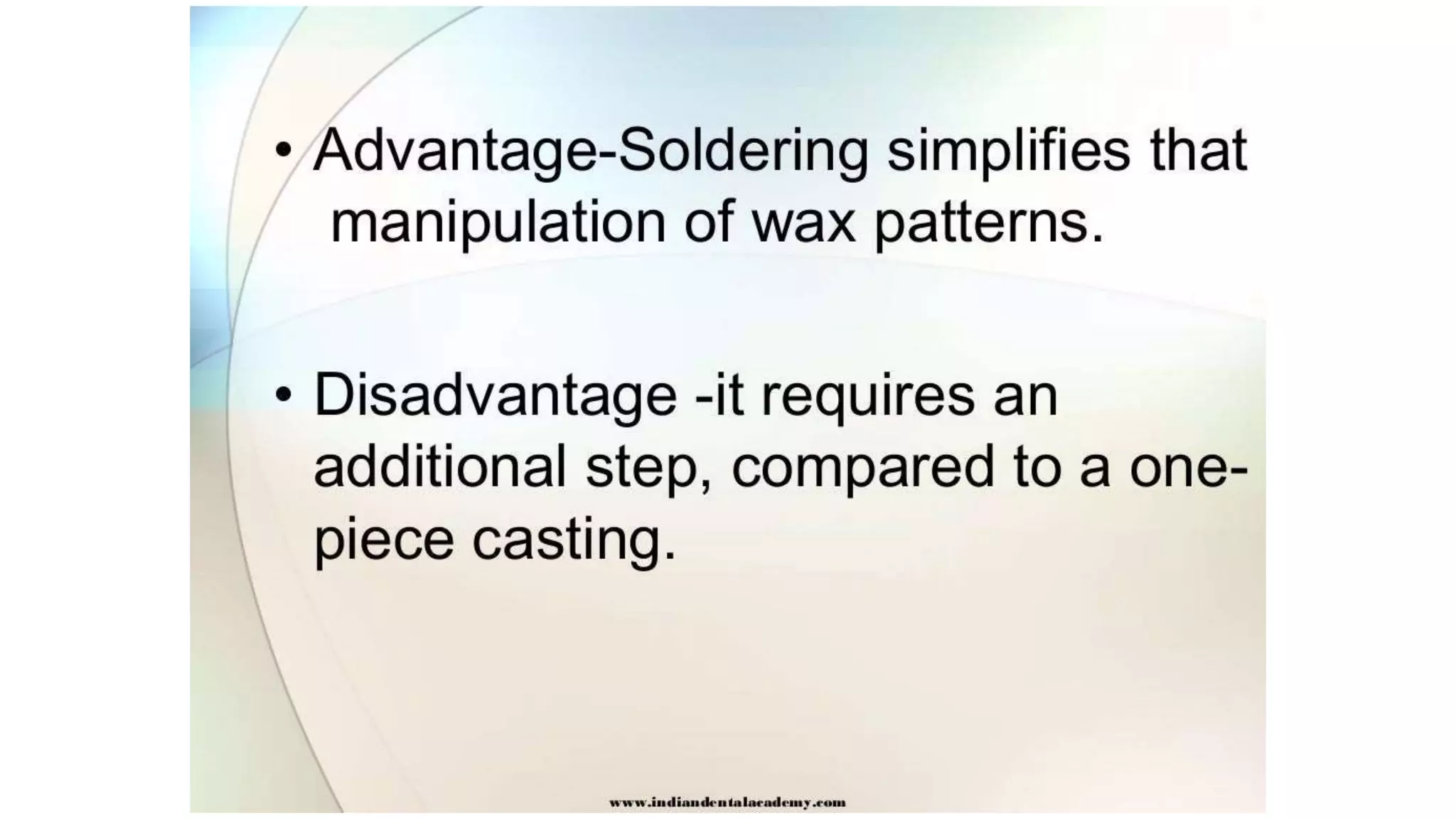 • Advantage-Soldering simplifies that manipulation of wax patterns.

• Disadvantage -it requires an additional step, compared to a one-piece casting.

www.indiandentalacademy.com